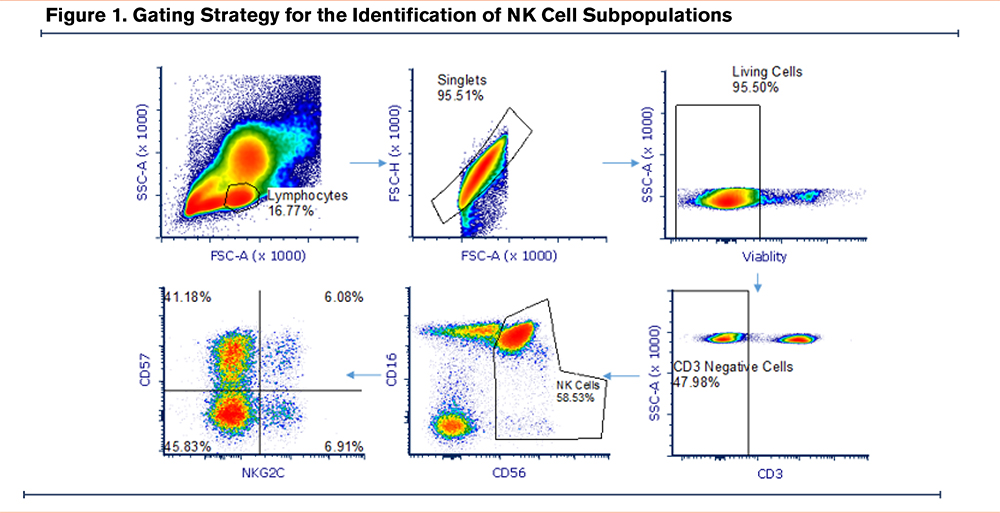 Figure 1. Gating Strategy for the Identification of NK Cell Subpopulations

SSC-A (x 1000)
Lymphocytes
16.77%
FSC-A (x 1000)

Singlets
95.51%
FSC-H (x 1000)
FSC-A (x 1000)

Living Cells
95.50%
SSC-A (x 1000)
Viablity

41.18%
6.08%
CD57
45.83%
6.91%
NKG2C

CD16
NK Cells
58.53%
CD56

SSC-A (x 1000)
CD3 Negative Cells
47.98%
CD3